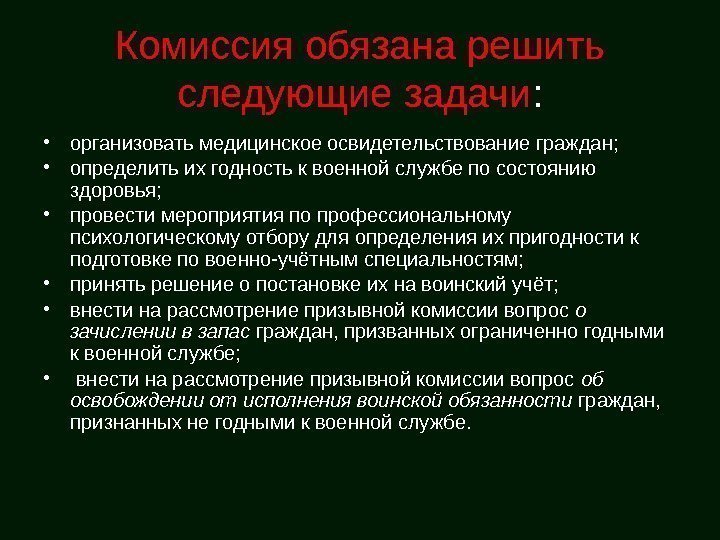 Комиссия обязана решить следующие задачи:

• организовать медицинское освидетельствование граждан;
• определить их годность к военной службе по состоянию здоровья;
• провести мероприятия по профессиональному психологическому отбору для определения их пригодности к подготовке по военно-учётным специальностям;
• принять решение о постановке их на воинский учёт;
• внести на рассмотрение призывной комиссии вопрос о зачислении в запас граждан, призванных ограниченно годными к военной службе;
• внести на рассмотрение призывной комиссии вопрос об освобождении от исполнения воинской обязанности граждан, признанных не годными к военной службе.